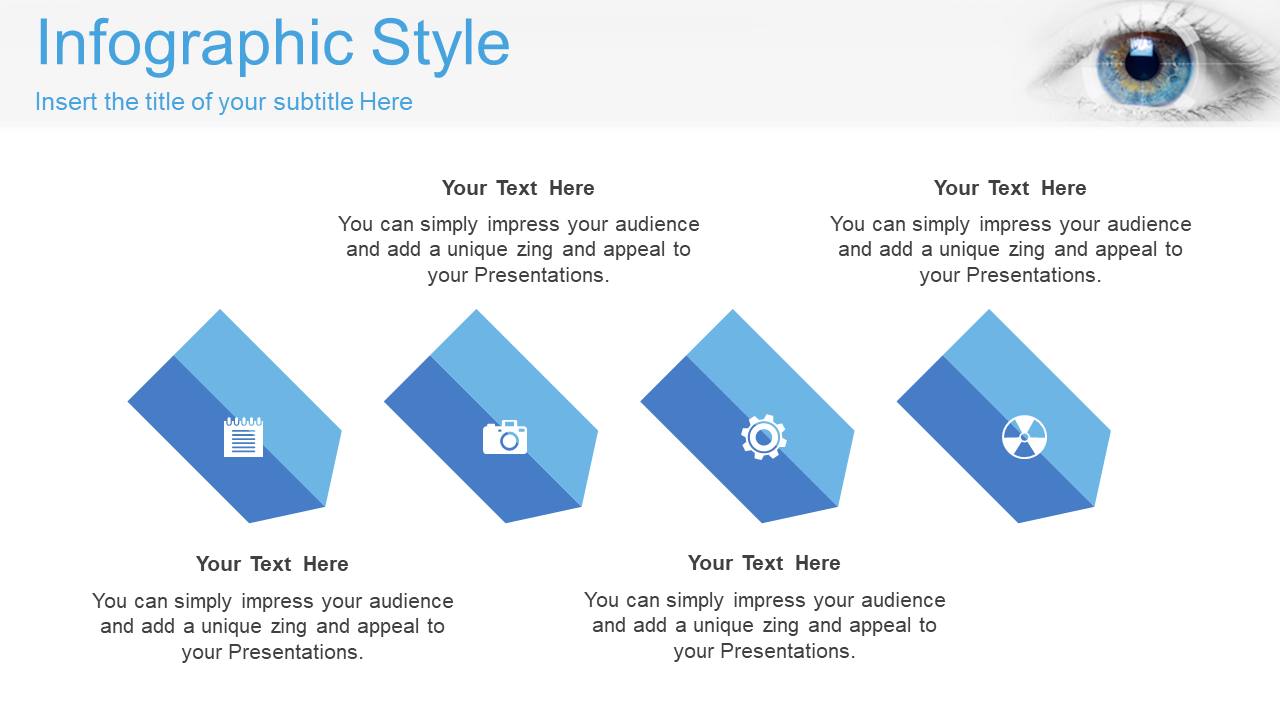 Infographic Style

Insert the title of your subtitle Here

Your Text Here

You can simply impress your audience and add a unique zing and appeal to your Presentations.

Your Text Here

You can simply impress your audience and add a unique zing and appeal to your Presentations.

Your Text Here

You can simply impress your audience and add a unique zing and appeal to your Presentations.

Your Text Here

You can simply impress your audience and add a unique zing and appeal to your Presentations.